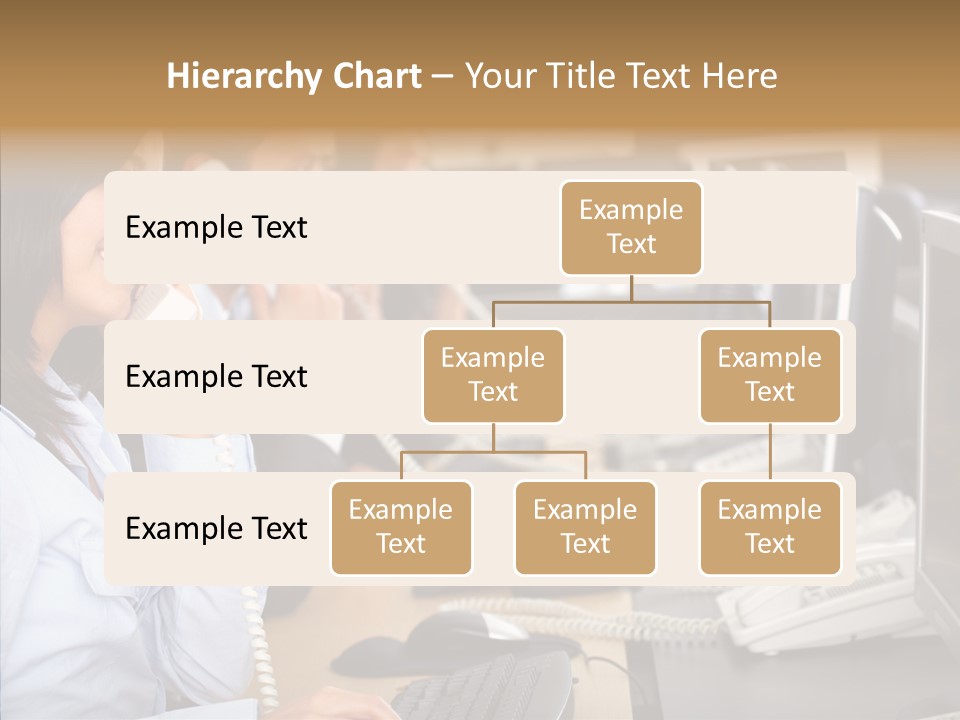 Hierarchy Chart – Your Title Text Here

Example Text

Example Text

Example Text

Example Text

Example Text

Example Text

Example Text

Example Text

Example Text